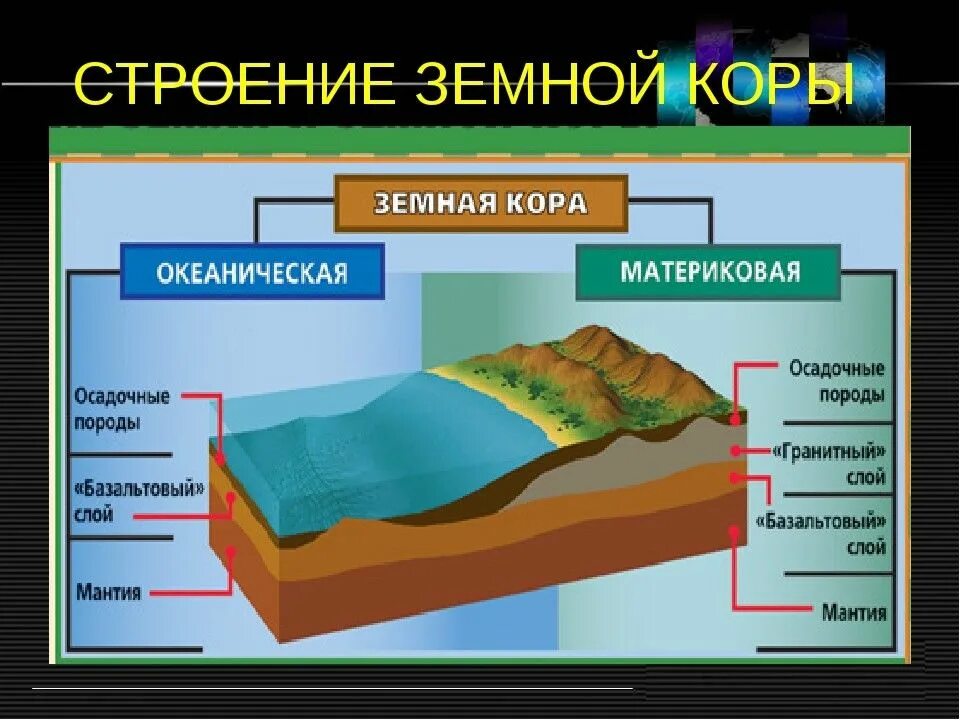 СТРОЕНИЕ ЗЕМНОЙ КОРЫ

ЗЕМНАЯ КОРА

ОКЕАНИЧЕСКАЯ

МАТЕРИКОВАЯ

Осадочные породы

«Базальтовый» слой

Мантия

Осадочные породы

«Гранитный» слой

«Базальтовый» слой

Мантия